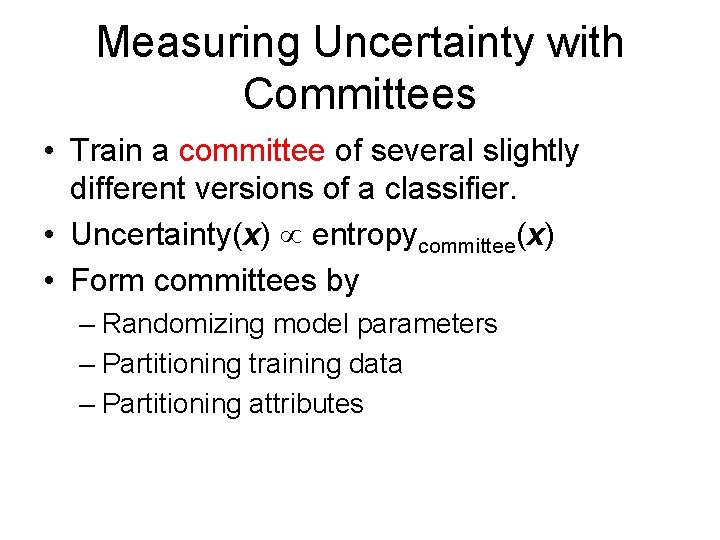 Measuring Uncertainty with Committees

• Train a committee of several slightly different versions of a classifier.

• Uncertainty($\boldsymbol{x}$) $\propto$ entropy$_{\text{committee}}$($\boldsymbol{x}$)

• Form committees by

– Randomizing model parameters

– Partitioning training data

– Partitioning attributes